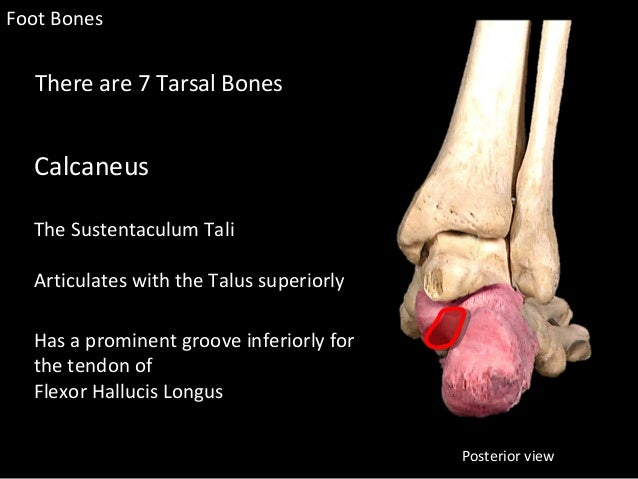 Foot Bones

There are 7 Tarsal Bones

Calcaneus

The Sustentaculum Tali

Articulates with the Talus superiorly

Has a prominent groove inferiorly for the tendon of Flexor Hallucis Longus

Posterior view